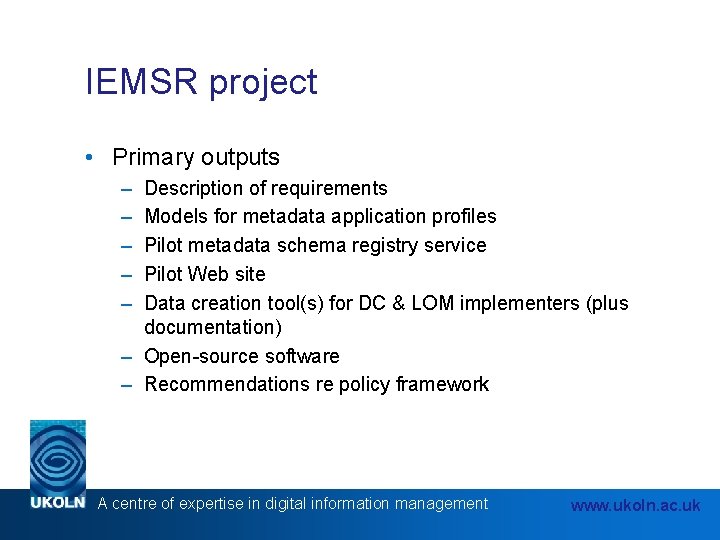 IEMSR project

• Primary outputs
– Description of requirements
– Models for metadata application profiles
– Pilot metadata schema registry service
– Pilot Web site
– Data creation tool(s) for DC & LOM implementers (plus documentation)
– Open-source software
– Recommendations re policy framework

UKOLN A centre of expertise in digital information management www.ukoln.ac.uk